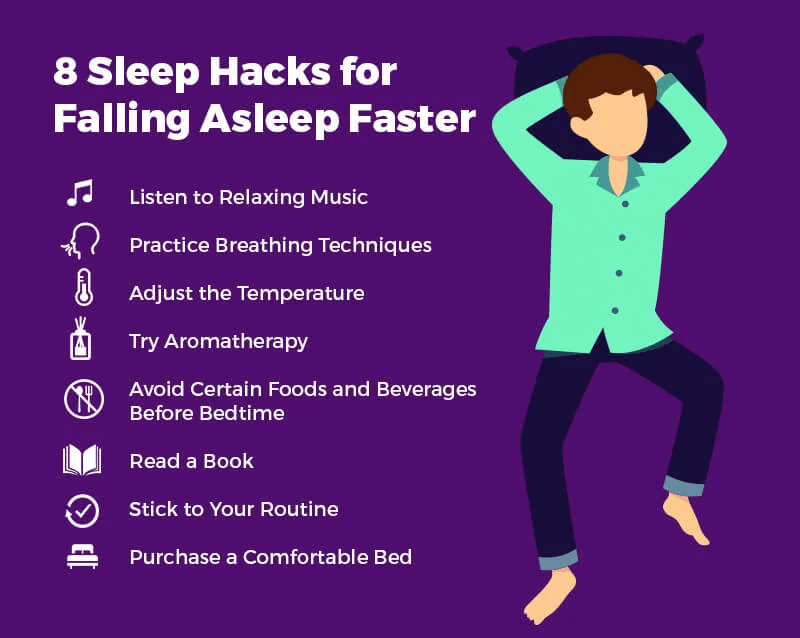 8 Sleep Hacks for Falling Asleep Faster

Listen to Relaxing Music

Practice Breathing Techniques

Adjust the Temperature

Try Aromatherapy

Avoid Certain Foods and Beverages Before Bedtime

Read a Book

Stick to Your Routine

Purchase a Comfortable Bed